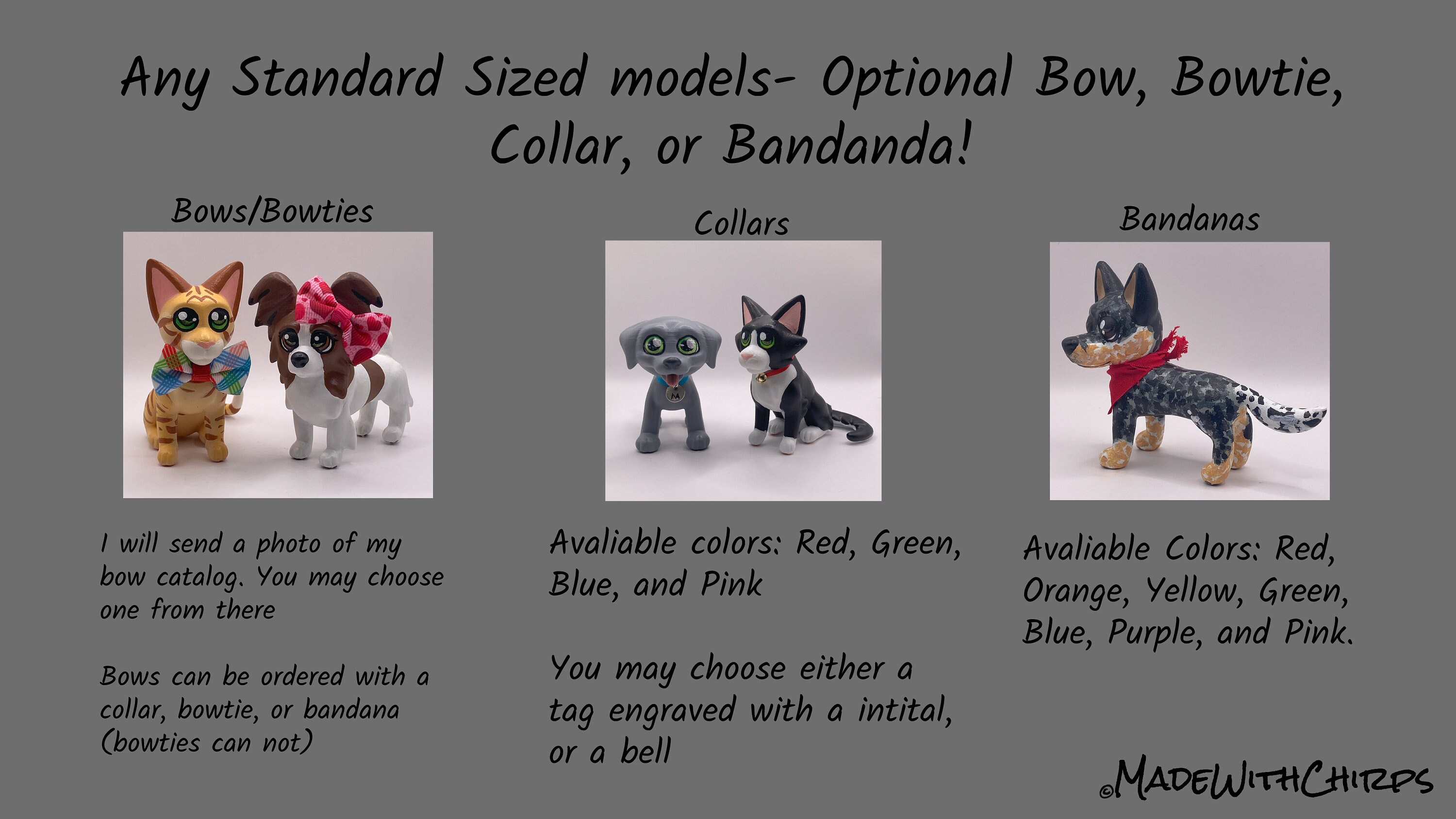 Any Standard Sized models- Optional Bow, Bowtie, Collar, or Bandanda!

Bows/Bowties

I will send a photo of my bow catalog. You may choose one from there

Bows can be ordered with a collar, bowtie, or bandana (bowties can not)

Collars

M

Avaliable colors: Red, Green, Blue, and Pink

You may choose either a tag engraved with a intital, or a bell

Bandanas

Avaliable Colors: Red, Orange, Yellow, Green, Blue, Purple, and Pink.

©MadeWithChirps